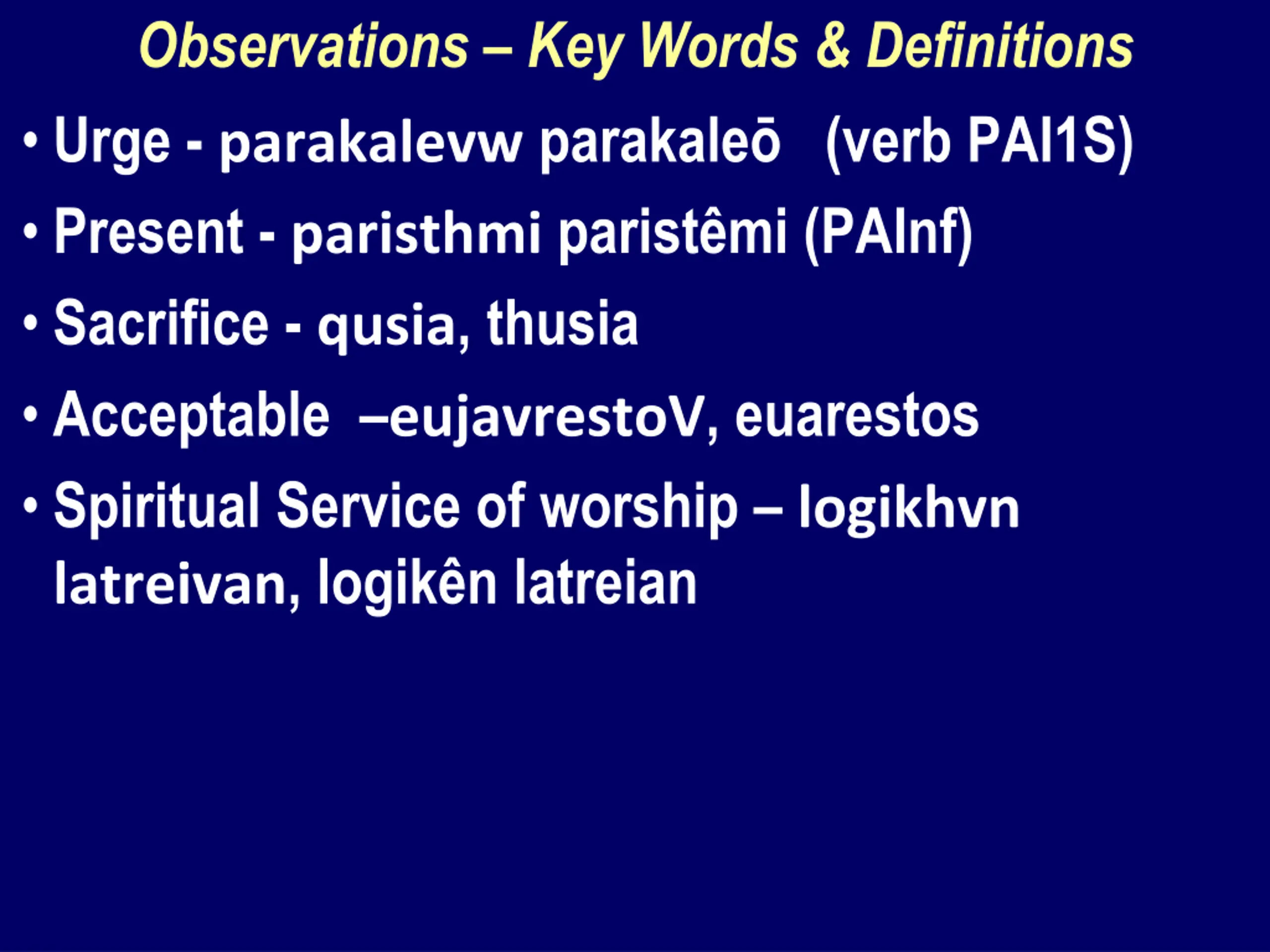 Observations – Key Words & Definitions

• Urge - parakalevw parakaleō (verb PAI1S)

• Present - paristhmi paristêmi (PAInf)

• Sacrifice - qusia, thusia

• Acceptable –eujavrestoV, euarestos

• Spiritual Service of worship – logikhvn latreivan, logikên latreian